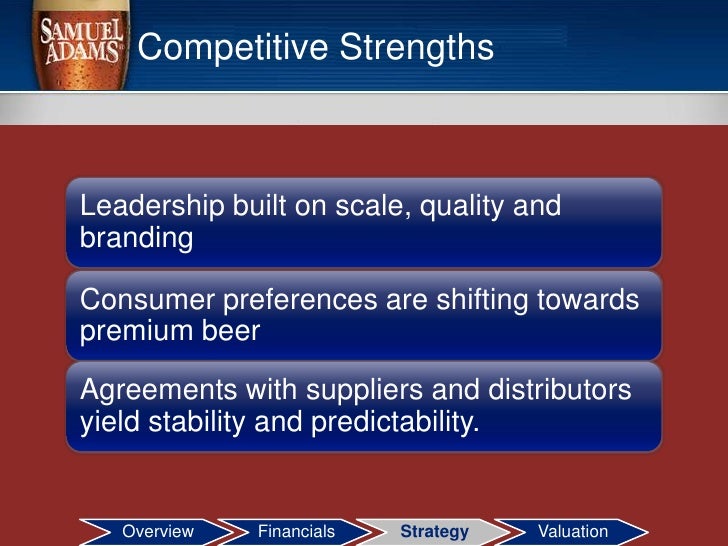 SAMUEL ADAMS

Competitive Strengths

Leadership built on scale, quality and branding

Consumer preferences are shifting towards premium beer

Agreements with suppliers and distributors yield stability and predictability.

Overview Financials Strategy Valuation